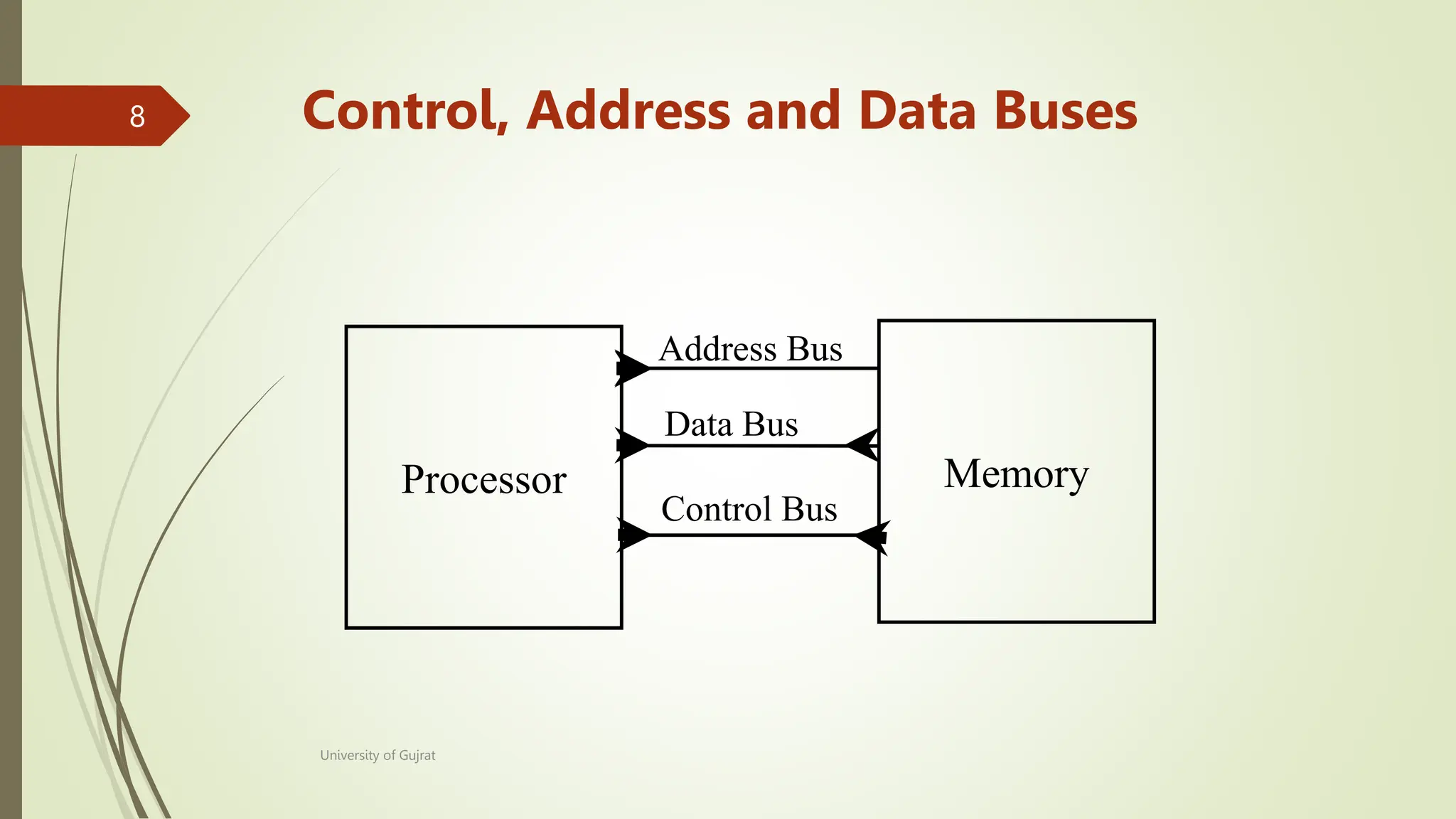 8

Control, Address and Data Buses

Processor

Address Bus

Data Bus

Control Bus

Memory

University of Gujrat